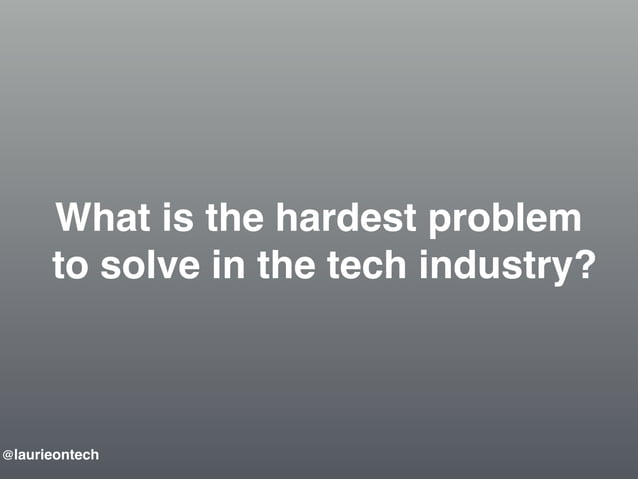 What is the hardest problem to solve in the tech industry?

@laurieontech